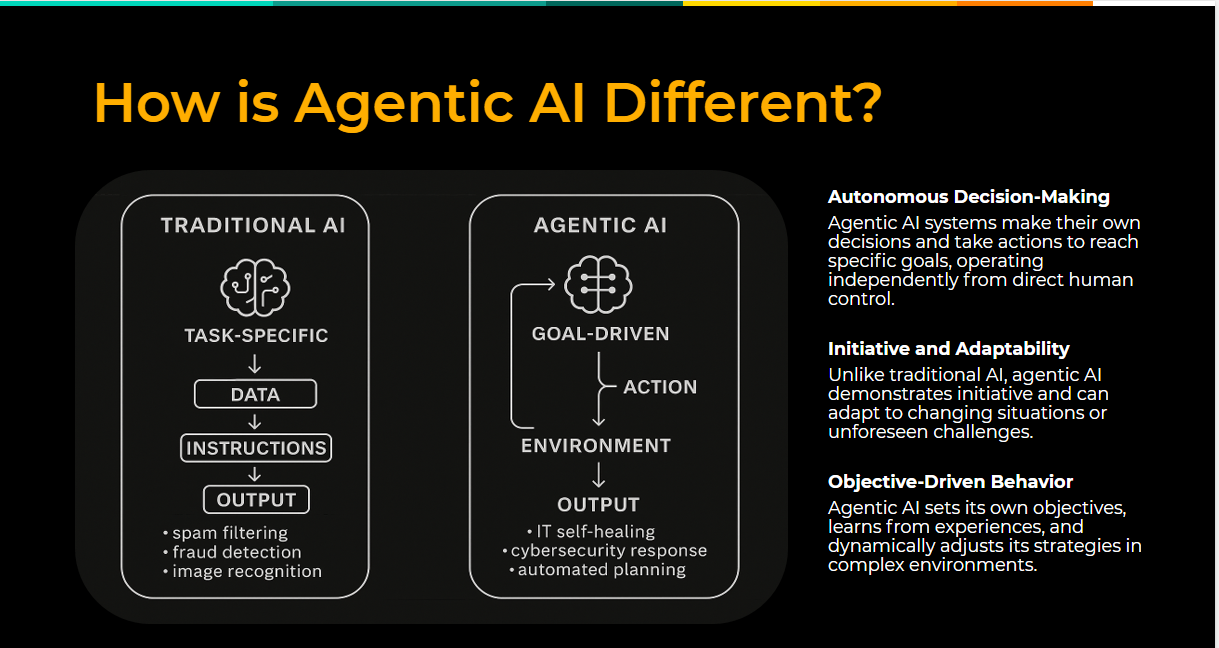 How is Agentic AI Different?

TRADITIONAL AI

TASK-SPECIFIC

DATA

INSTRUCTIONS

OUTPUT

• spam filtering
• fraud detection
• image recognition

AGENTIC AI

GOAL-DRIVEN

ACTION

ENVIRONMENT

OUTPUT

• IT self-healing
• cybersecurity response
• automated planning

Autonomous Decision-Making

Agentic AI systems make their own decisions and take actions to reach specific goals, operating independently from direct human control.

Initiative and Adaptability

Unlike traditional AI, agentic AI demonstrates initiative and can adapt to changing situations or unforeseen challenges.

Objective-Driven Behavior

Agentic AI sets its own objectives, learns from experiences, and dynamically adjusts its strategies in complex environments.